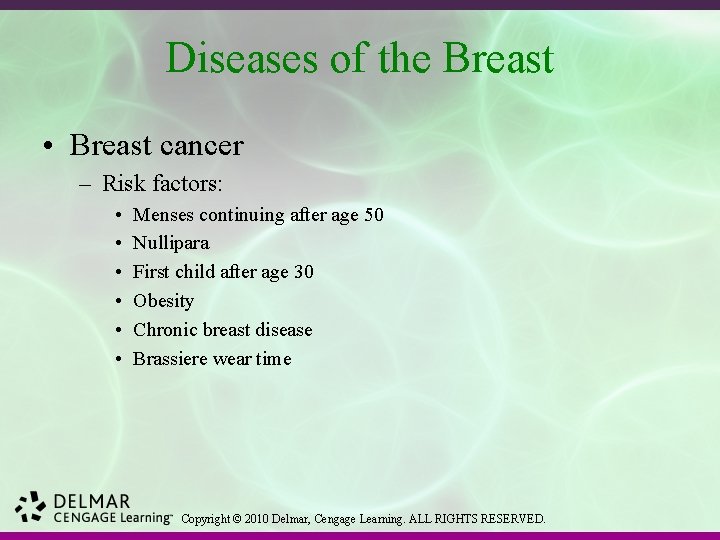 Diseases of the Breast

• Breast cancer
– Risk factors:
• Menses continuing after age 50
• Nullipara
• First child after age 30
• Obesity
• Chronic breast disease
• Brassiere wear time

DELMAR
CENGAGE Learning™ Copyright © 2010 Delmar, Cengage Learning. ALL RIGHTS RESERVED.